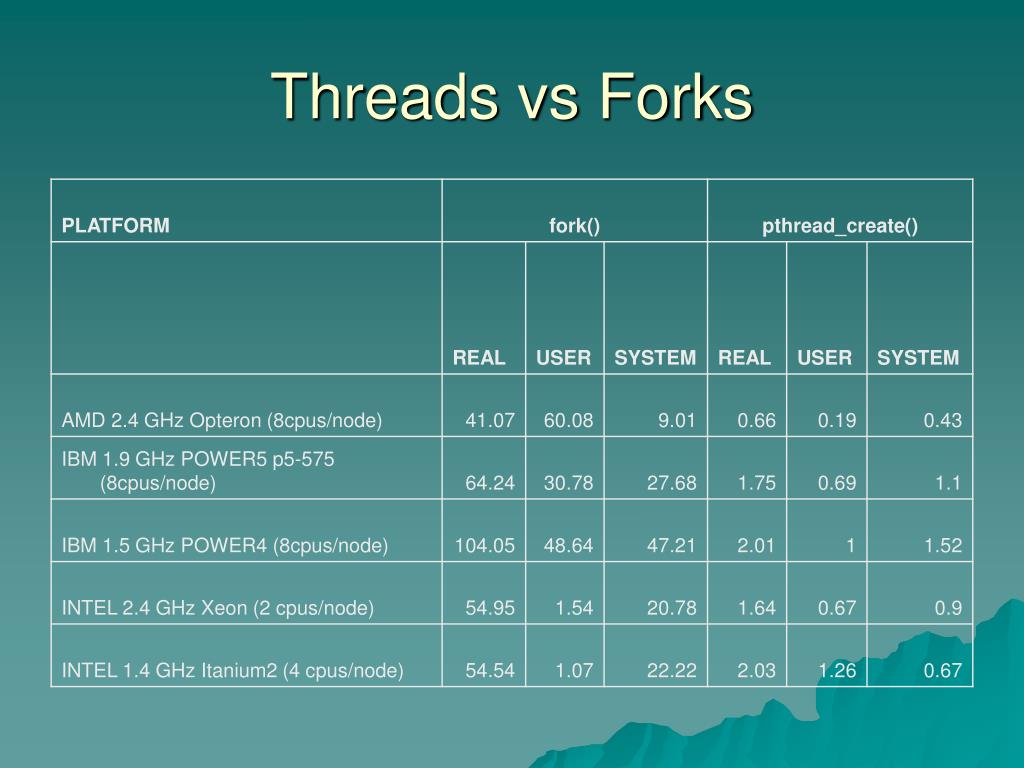 Threads vs Forks

| PLATFORM | fork() | | | pthread_create() | | |
|---|---|---|---|---|---|---|
| | REAL | USER | SYSTEM | REAL | USER | SYSTEM |
| AMD 2.4 GHz Opteron (8cpus/node) | 41.07 | 60.08 | 9.01 | 0.66 | 0.19 | 0.43 |
| IBM 1.9 GHz POWER5 p5-575 (8cpus/node) | 64.24 | 30.78 | 27.68 | 1.75 | 0.69 | 1.1 |
| IBM 1.5 GHz POWER4 (8cpus/node) | 104.05 | 48.64 | 47.21 | 2.01 | 1 | 1.52 |
| INTEL 2.4 GHz Xeon (2 cpus/node) | 54.95 | 1.54 | 20.78 | 1.64 | 0.67 | 0.9 |
| INTEL 1.4 GHz Itanium2 (4 cpus/node) | 54.54 | 1.07 | 22.22 | 2.03 | 1.26 | 0.67 |